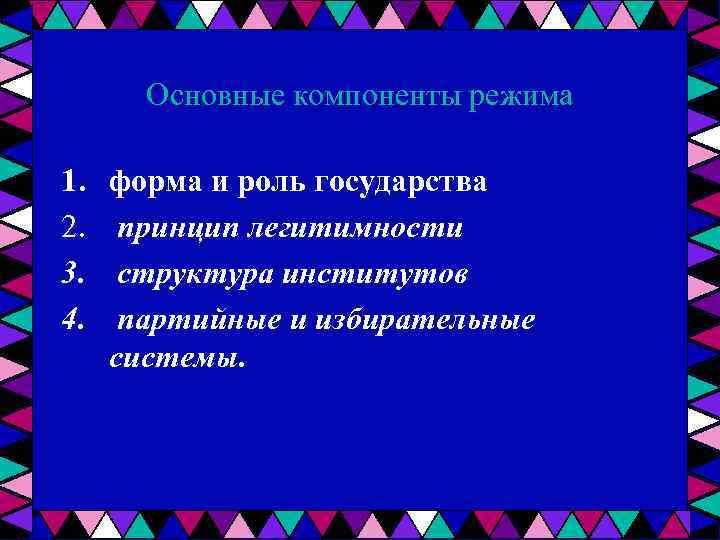 Основные компоненты режима

1. форма и роль государства
2. принцип легитимности
3. структура институтов
4. партийные и избирательные системы.